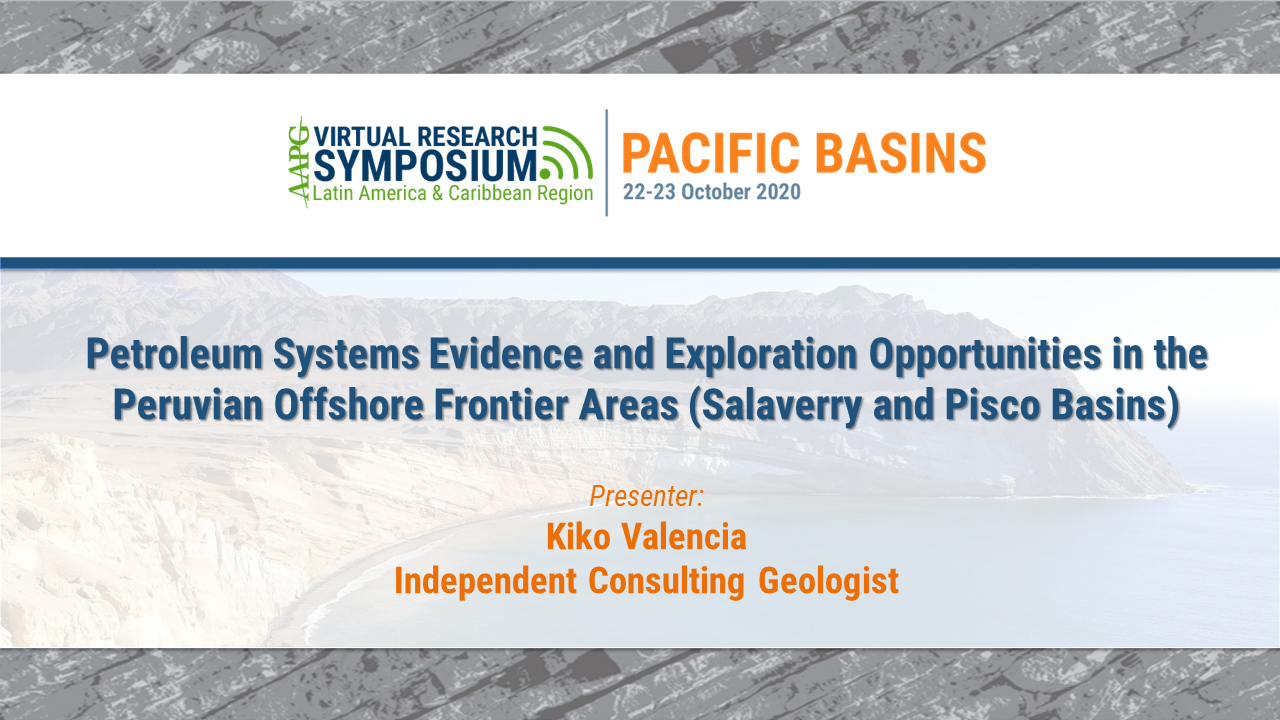 AAPG VIRTUAL RESEARCH SYMPOSIUM
Latin America & Caribbean Region

PACIFIC BASINS
22-23 October 2020

Petroleum Systems Evidence and Exploration Opportunities in the Peruvian Offshore Frontier Areas (Salaverry and Pisco Basins)

Presenter:
Kiko Valencia
Independent Consulting Geologist